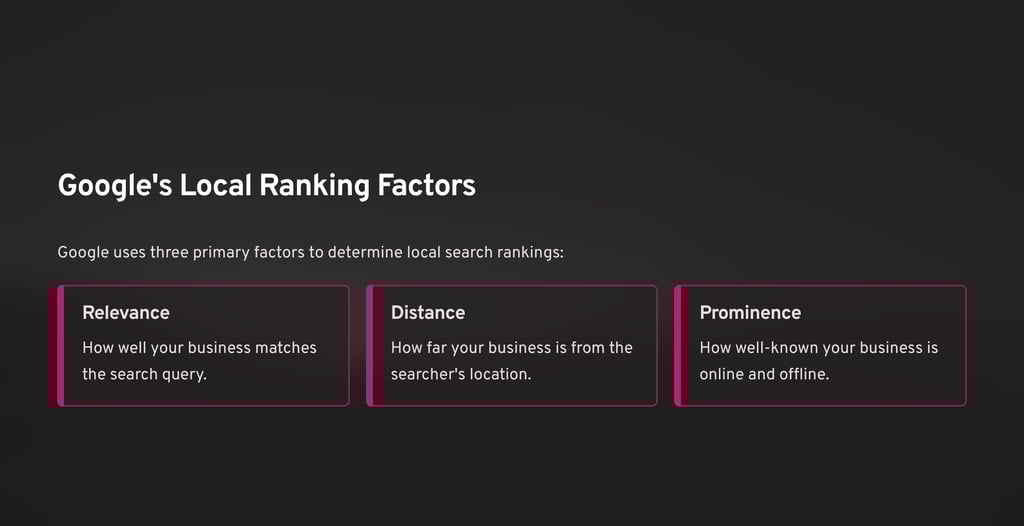 Google's Local Ranking Factors

Google uses three primary factors to determine local search rankings:

Relevance

How well your business matches the search query.

Distance

How far your business is from the searcher's location.

Prominence

How well-known your business is online and offline.